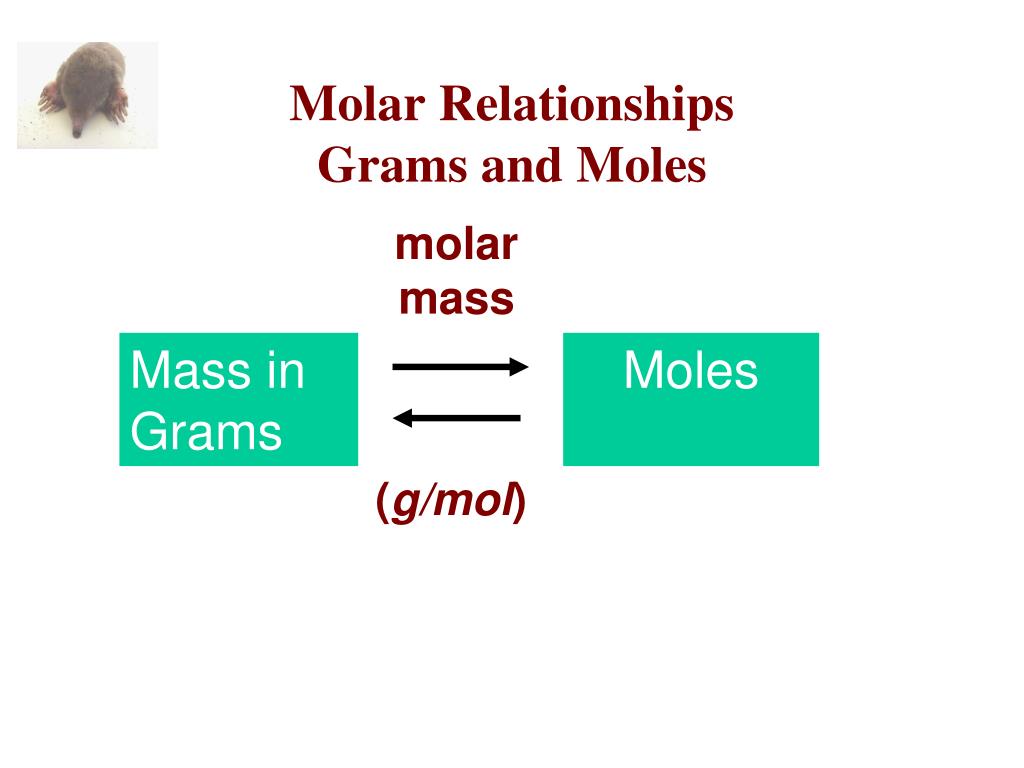 Molar Relationships
Grams and Moles

molar
mass

Mass in Grams

Moles

(g/mol)